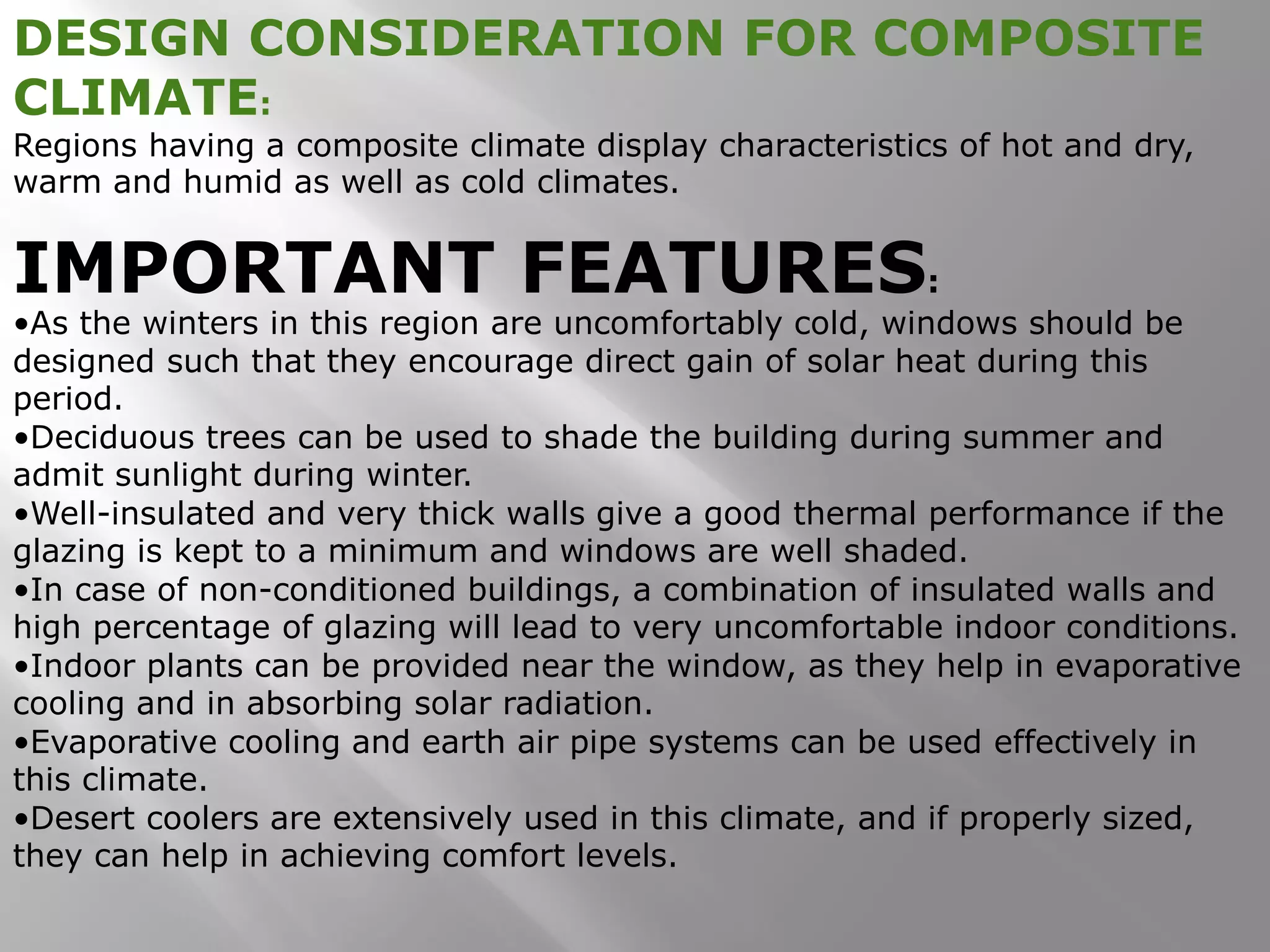 DESIGN CONSIDERATION FOR COMPOSITE CLIMATE:

Regions having a composite climate display characteristics of hot and dry, warm and humid as well as cold climates.

IMPORTANT FEATURES:

•As the winters in this region are uncomfortably cold, windows should be designed such that they encourage direct gain of solar heat during this period.
•Deciduous trees can be used to shade the building during summer and admit sunlight during winter.
•Well-insulated and very thick walls give a good thermal performance if the glazing is kept to a minimum and windows are well shaded.
•In case of non-conditioned buildings, a combination of insulated walls and high percentage of glazing will lead to very uncomfortable indoor conditions.
•Indoor plants can be provided near the window, as they help in evaporative cooling and in absorbing solar radiation.
•Evaporative cooling and earth air pipe systems can be used effectively in this climate.
•Desert coolers are extensively used in this climate, and if properly sized, they can help in achieving comfort levels.